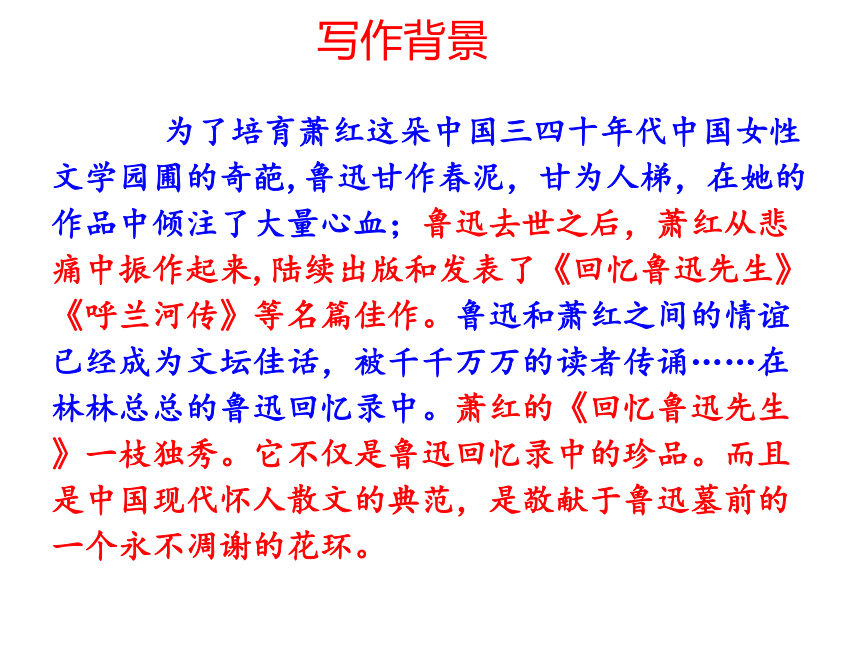 写作背景

为了培育萧红这朵中国三四十年代中国女性文学园圃的奇葩，鲁迅甘作春泥，甘为人梯，在她的作品中倾注了大量心血；鲁迅去世之后，萧红从悲痛中振作起来，陆续出版和发表了《回忆鲁迅先生》《呼兰河传》等名篇佳作。鲁迅和萧红之间的情谊已经成为文坛佳话，被千千万万的读者传诵……在林林总总的鲁迅回忆录中。萧红的《回忆鲁迅先生》一枝独秀。它不仅是鲁迅回忆录中的珍品。而且是中国现代怀人散文的典范，是敬献于鲁迅墓前的一个永不凋谢的花环。